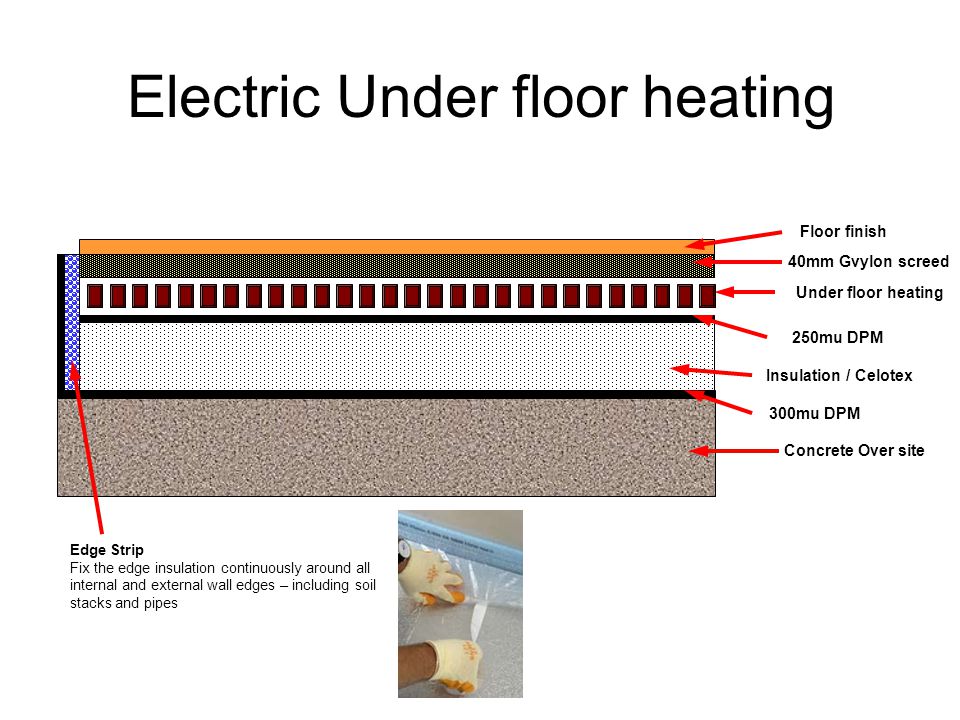 Electric Under floor heating

Floor finish

40mm Gvylon screed

Under floor heating

250mu DPM

Insulation / Celotex

300mu DPM

Concrete Over site

Edge Strip
Fix the edge insulation continuously around all internal and external wall edges – including soil stacks and pipes